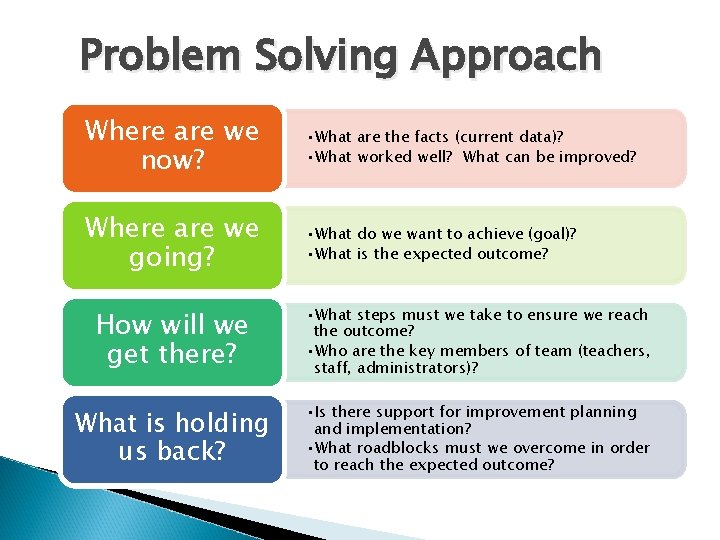 Problem Solving Approach

Where are we now?

•What are the facts (current data)?
•What worked well? What can be improved?

Where are we going?

•What do we want to achieve (goal)?
•What is the expected outcome?

How will we get there?

•What steps must we take to ensure we reach the outcome?
•Who are the key members of team (teachers, staff, administrators)?

What is holding us back?

•Is there support for improvement planning and implementation?
•What roadblocks must we overcome in order to reach the expected outcome?